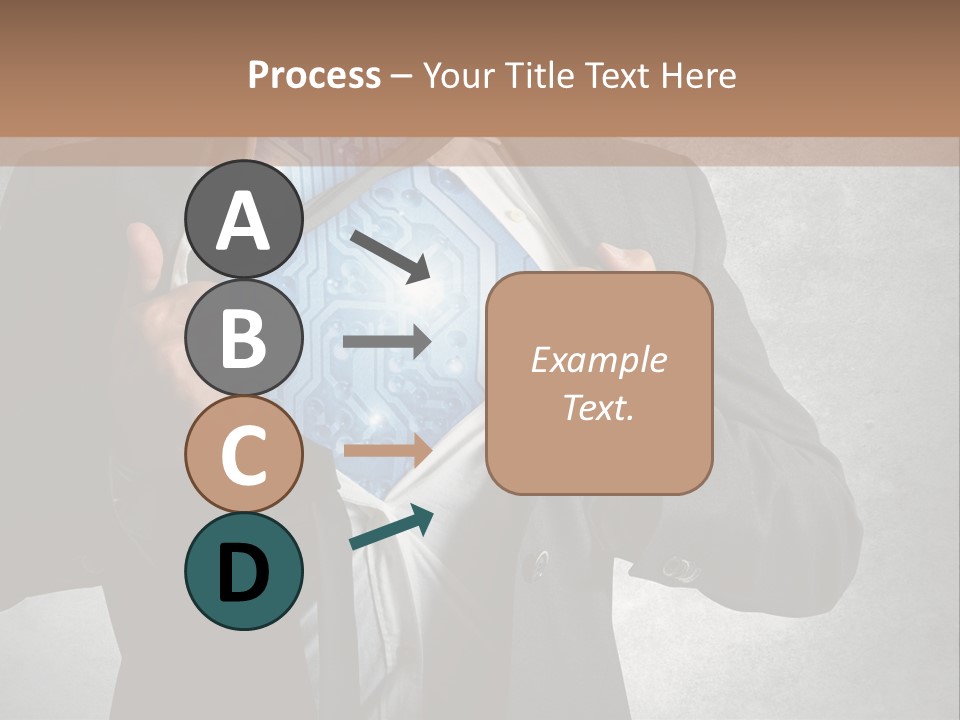 Process – Your Title Text Here

A

B

C

D

Example Text.